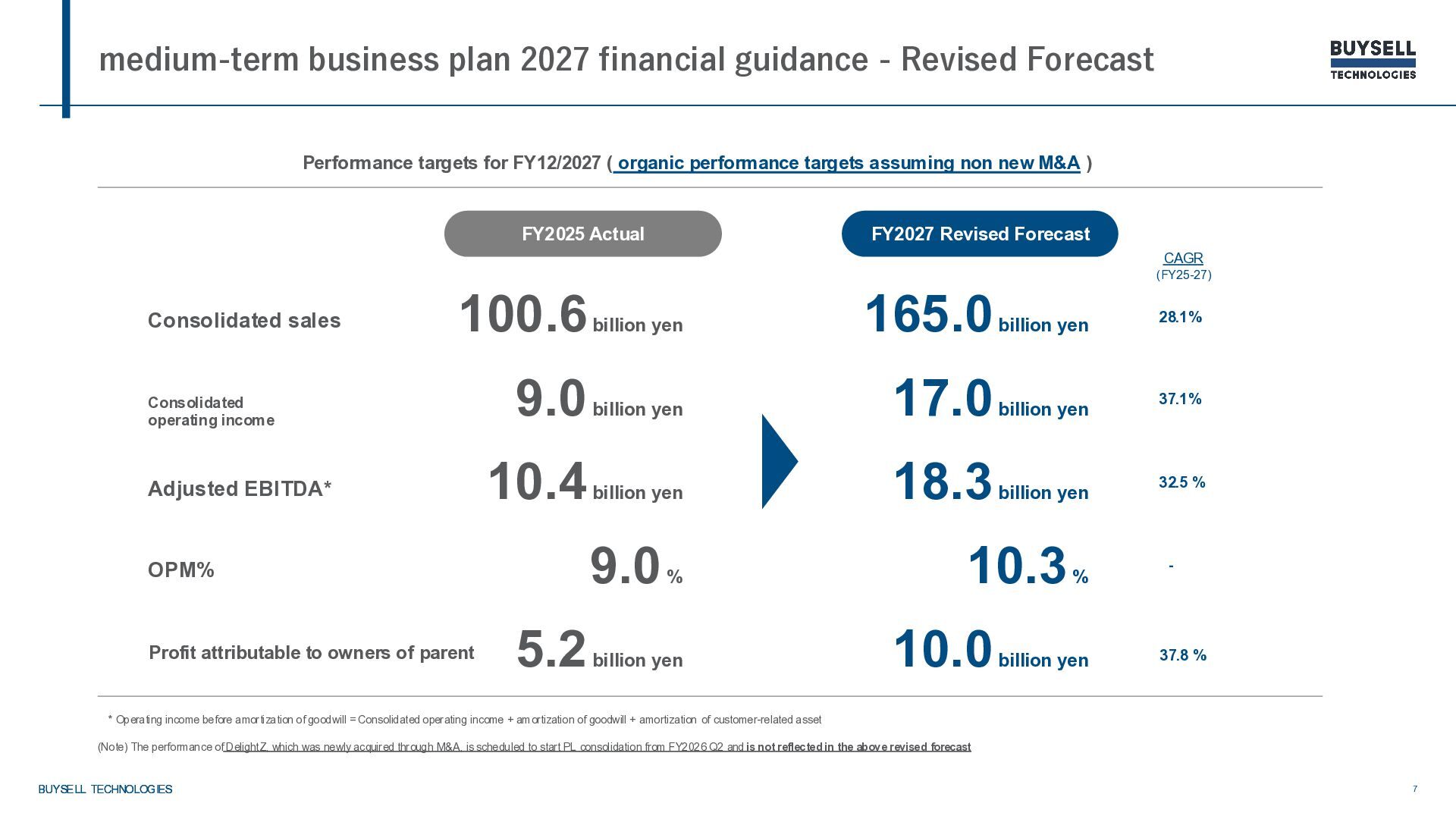 medium-term business plan 2027 financial guidance - Revised Forecast

BUYSELL TECHNOLOGIES

Performance targets for FY12/2027 ( organic performance targets assuming non new M&A )

| | FY2025 Actual | FY2027 Revised Forecast | CAGR (FY25-27) |
|---|---|---|---|
| Consolidated sales | 100.6 billion yen | 165.0 billion yen | 28.1% |
| Consolidated operating income | 9.0 billion yen | 17.0 billion yen | 37.1% |
| Adjusted EBITDA* | 10.4 billion yen | 18.3 billion yen | 32.5 % |
| OPM% | 9.0 % | 10.3 % | - |
| Profit attributable to owners of parent | 5.2 billion yen | 10.0 billion yen | 37.8 % |

* Operating income before amortization of goodwill = Consolidated operating income + amortization of goodwill + amortization of customer-related asset

(Note) The performance of DelightZ, which was newly acquired through M&A, is scheduled to start PL consolidation from FY2026 Q2 and is not reflected in the above revised forecast

BUYSELL TECHNOLOGIES

7